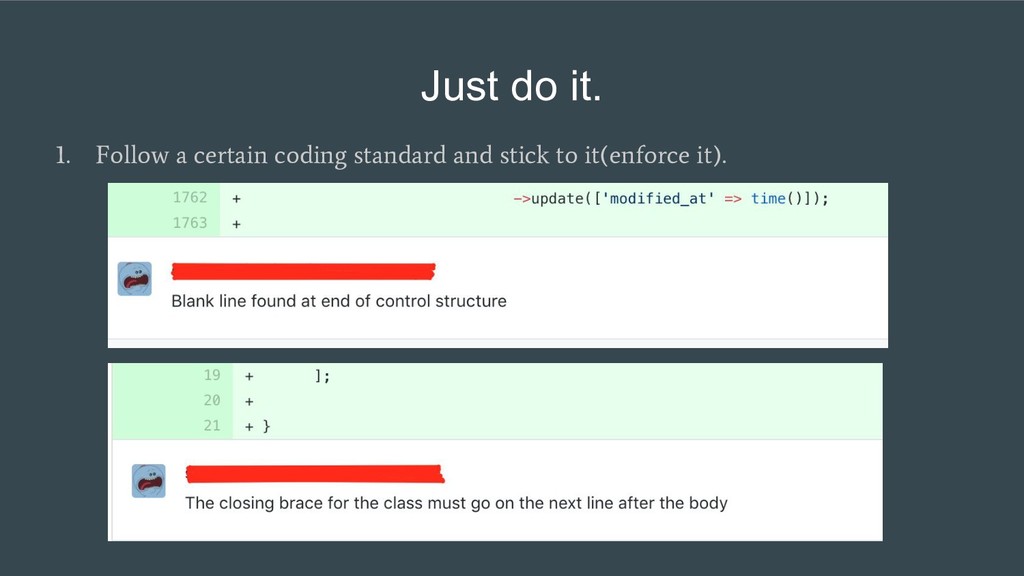 Just do it.

1. Follow a certain coding standard and stick to it(enforce it).

1762 + ->update(['modified_at' => time()]);
1763 +

Blank line found at end of control structure

19 + ];
20 +
21 + }

The closing brace for the class must go on the next line after the body